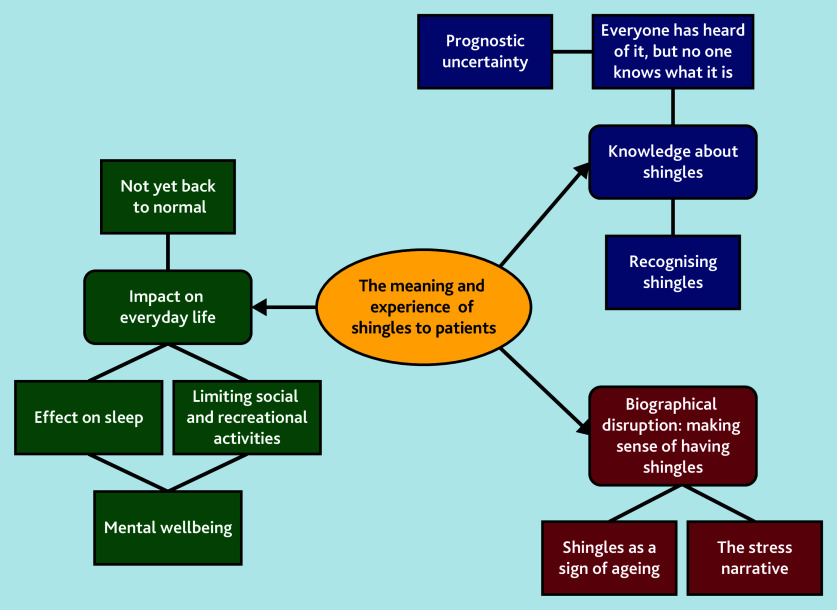 Prognostic uncertainty

Everyone has heard of it, but no one knows what it is

Knowledge about shingles

Recognising shingles

Not yet back to normal

Impact on everyday life

The meaning and experience of shingles to patients

Effect on sleep

Limiting social and recreational activities

Mental wellbeing

Biographical disruption: making sense of having shingles

Shingles as a sign of ageing

The stress narrative